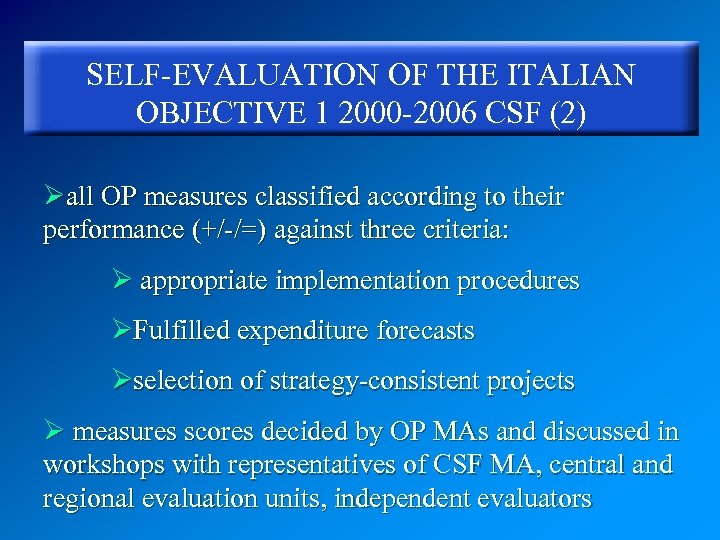 SELF-EVALUATION OF THE ITALIAN OBJECTIVE 1 2000-2006 CSF (2)

➢all OP measures classified according to their performance (+/-/=) against three criteria:

➢ appropriate implementation procedures

➢Fulfilled expenditure forecasts

➢selection of strategy-consistent projects

➢ measures scores decided by OP MAs and discussed in workshops with representatives of CSF MA, central and regional evaluation units, independent evaluators